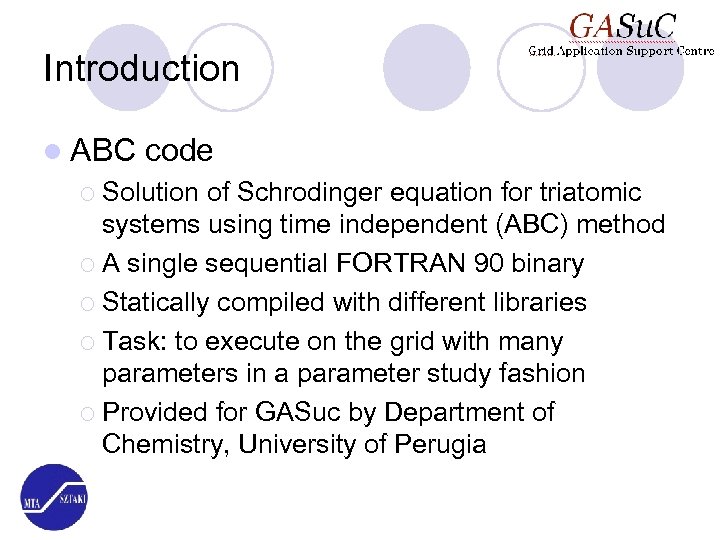 GASuC
Grid Application Support Centre

Introduction

ABC code

Solution of Schrodinger equation for triatomic systems using time independent (ABC) method

A single sequential FORTRAN 90 binary

Statically compiled with different libraries

Task: to execute on the grid with many parameters in a parameter study fashion

Provided for GASuc by Department of Chemistry, University of Perugia

MTA SZTAKI